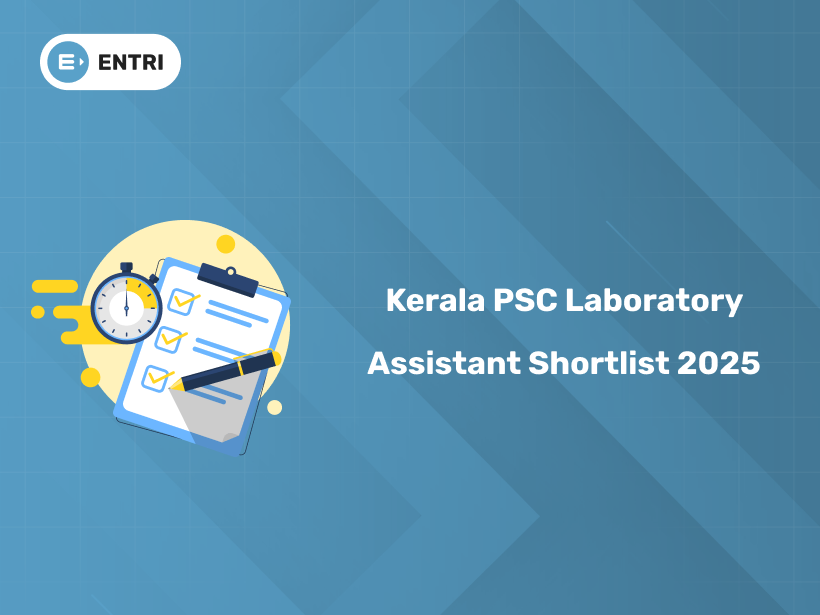 ENTRI

Kerala PSC Laboratory Assistant Shortlist 2025